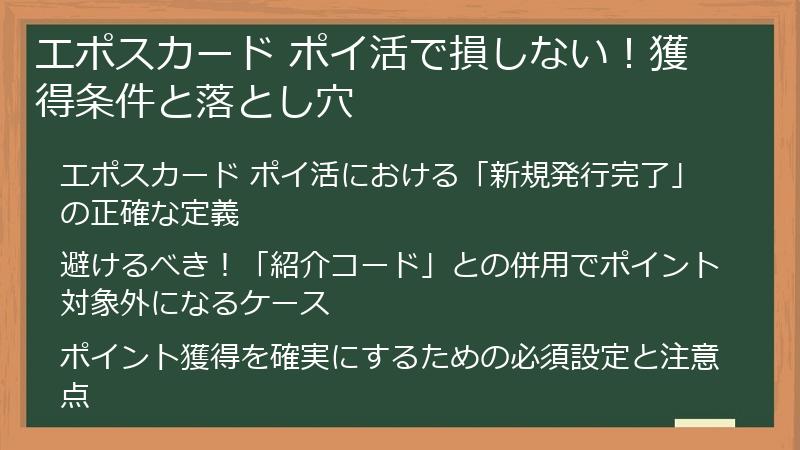 エポスカード ポイ活で損しない！獲得条件と落とし穴

エポスカード ポイ活における「新規発行完了」の正確な定義

避けるべき！「紹介コード」との併用でポイント対象外になるケース

ポイント獲得を確実にするための必須設定と注意点